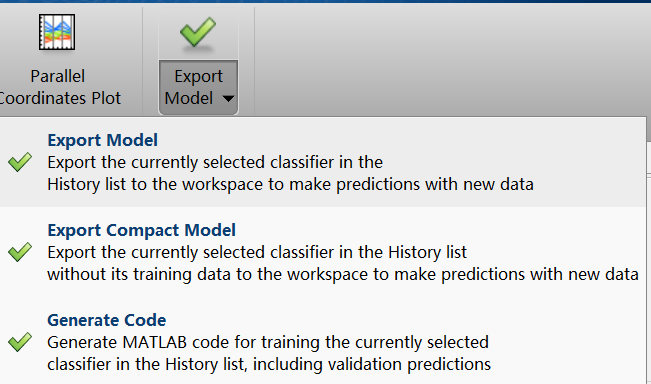 Parallel
Coordinates Plot

Export
Model

Export Model
Export the currently selected classifier in the History list to the workspace to make predictions with new data

Export Compact Model
Export the currently selected classifier in the History list without its training data to the workspace to make predictions with new data

Generate Code
Generate MATLAB code for training the currently selected classifier in the History list, including validation predictions